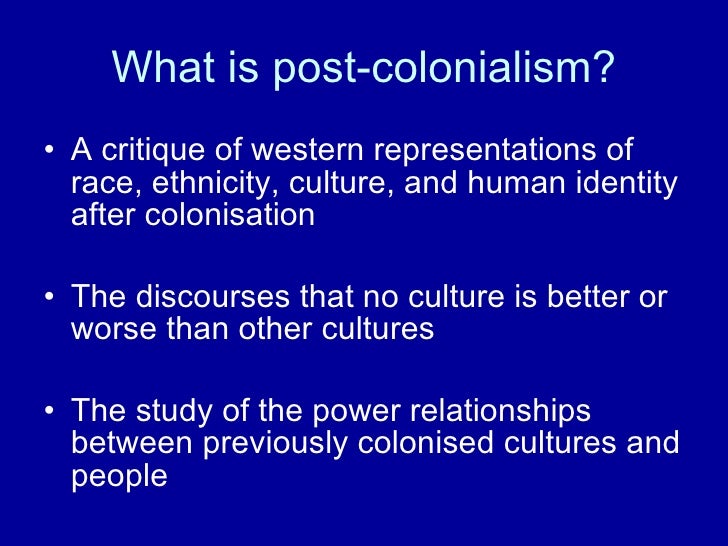 What is post-colonialism?

• A critique of western representations of race, ethnicity, culture, and human identity after colonisation

• The discourses that no culture is better or worse than other cultures

• The study of the power relationships between previously colonised cultures and people